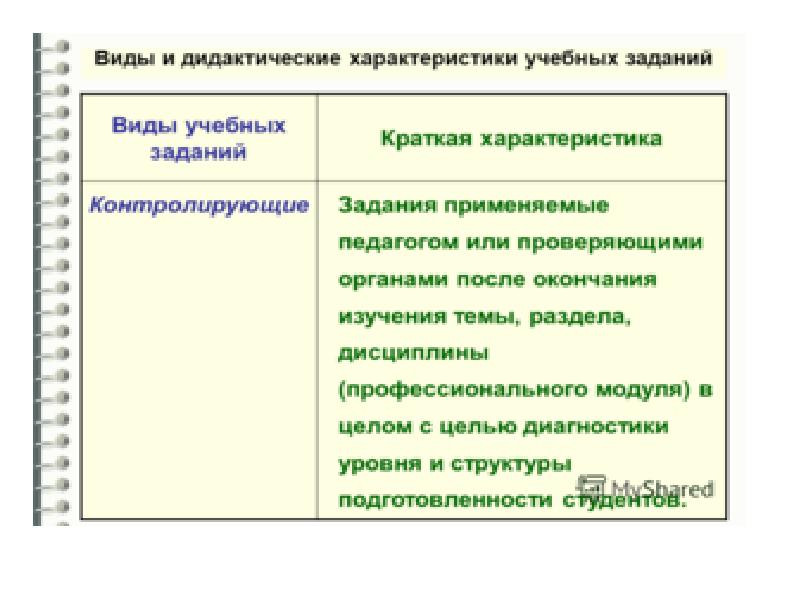 Виды и дидактические характеристики учебных заданий

| Виды учебных заданий | Краткая характеристика |
|---|---|
| Контролирующие | Задания применяемые педагогом или проверяющими органами после окончания изучения темы, раздела, дисциплины (профессионального модуля) в целом с целью диагностики уровня и структуры подготовленности студентов. |

MyShared